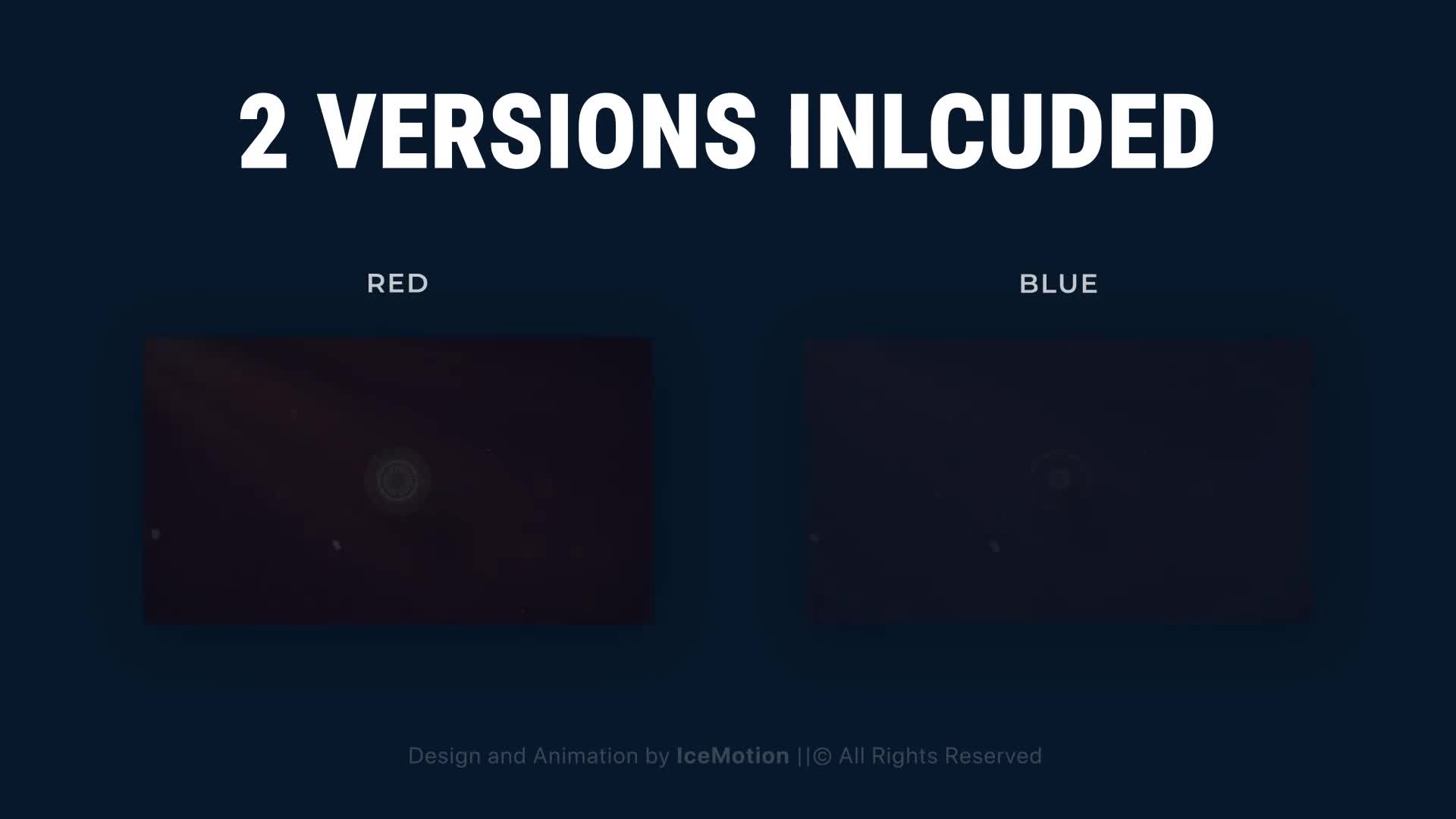 2 VERSIONS INLCUDED

RED

BLUE

Design and Animation by IceMotion ||© All Rights Reserved